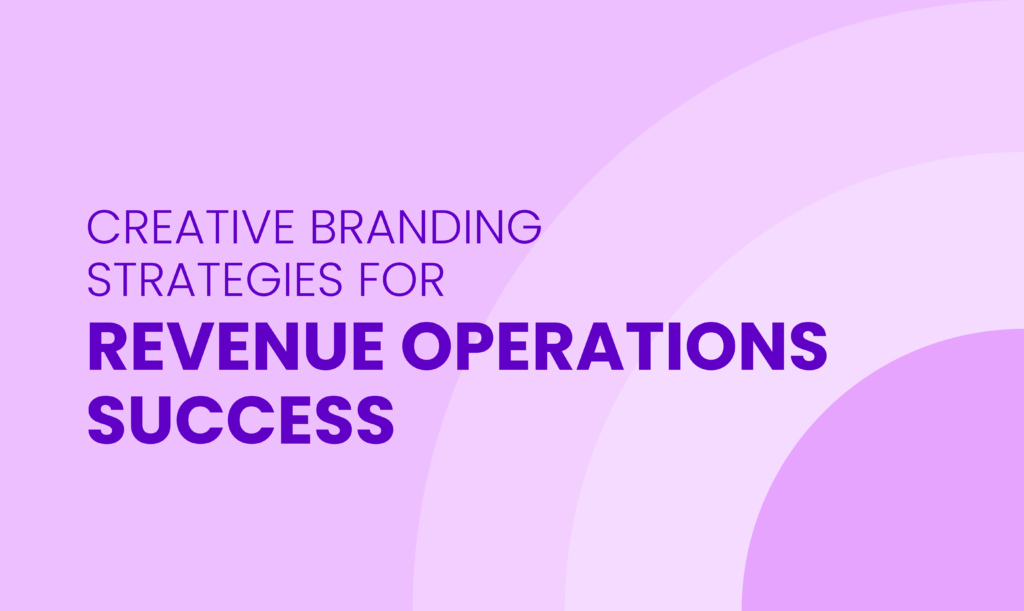 CREATIVE BRANDING STRATEGIES FOR
REVENUE OPERATIONS SUCCESS